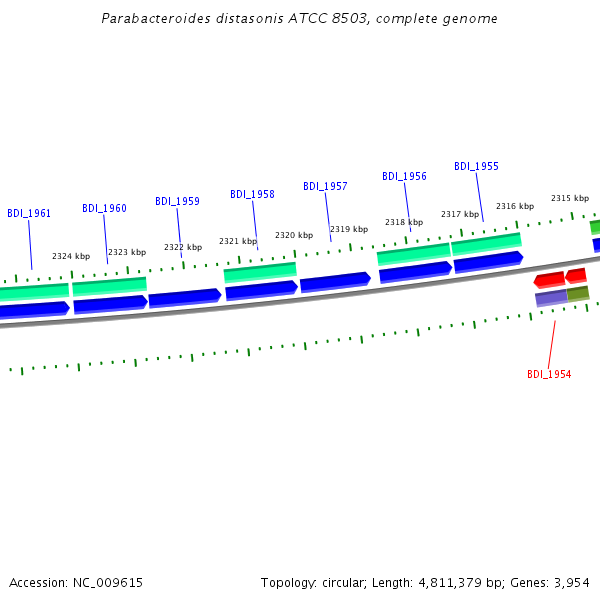 Parabacteroides distasonis ATCC 8503, complete genome

BDI_1961
BDI_1960
BDI_1959
BDI_1958
BDI_1957
BDI_1956
BDI_1955

2324 kbp
2323 kbp
2322 kbp
2321 kbp
2320 kbp
2319 kbp
2318 kbp
2317 kbp
2316 kbp
2315 kbp

BDI_1954

Accession: NC_009615

Topology: circular; Length: 4,811,379 bp; Genes: 3,954